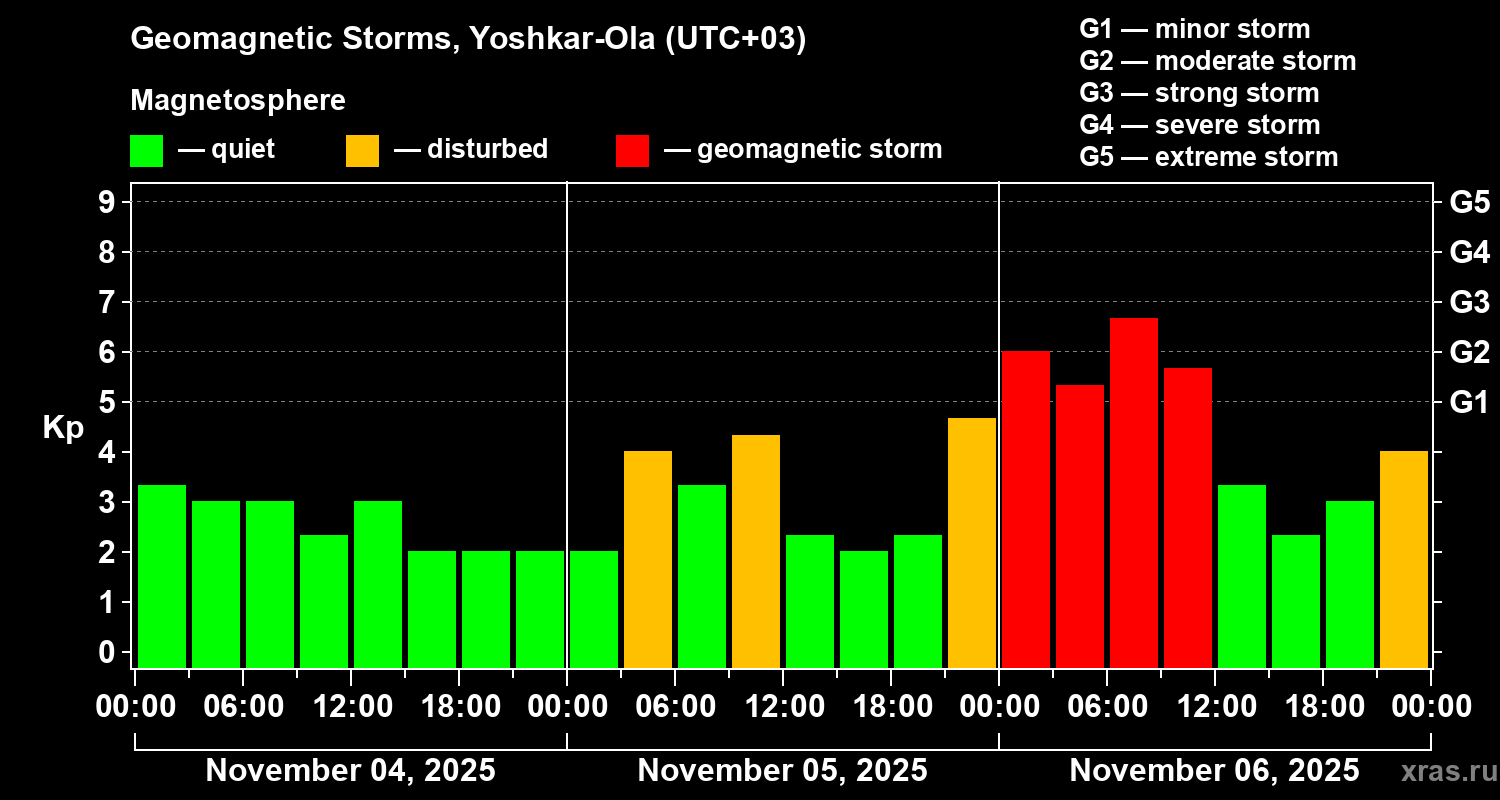 Geomagnetic Storms, Yoshkar-Ola (UTC+03)

Magnetosphere

— quiet — disturbed — geomagnetic storm

G1 — minor storm
G2 — moderate storm
G3 — strong storm
G4 — severe storm
G5 — extreme storm

Kp

9
8
7
6
5
4
3
2
1
0

G5
G4
G3
G2
G1

00:00 06:00 12:00 18:00 00:00 06:00 12:00 18:00 00:00 06:00 12:00 18:00 00:00

November 04, 2025 November 05, 2025 November 06, 2025

xras.ru